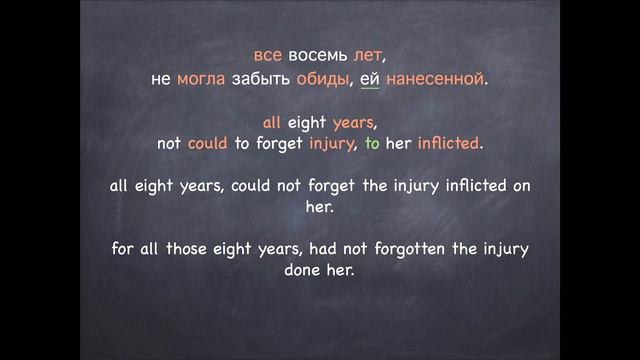 все восемь лет,
не могла забыть обиды, ей нанесенной.

all eight years,
not could to forget injury, to her inflicted.

all eight years, could not forget the injury inflicted on her.

for all those eight years, had not forgotten the injury done her.